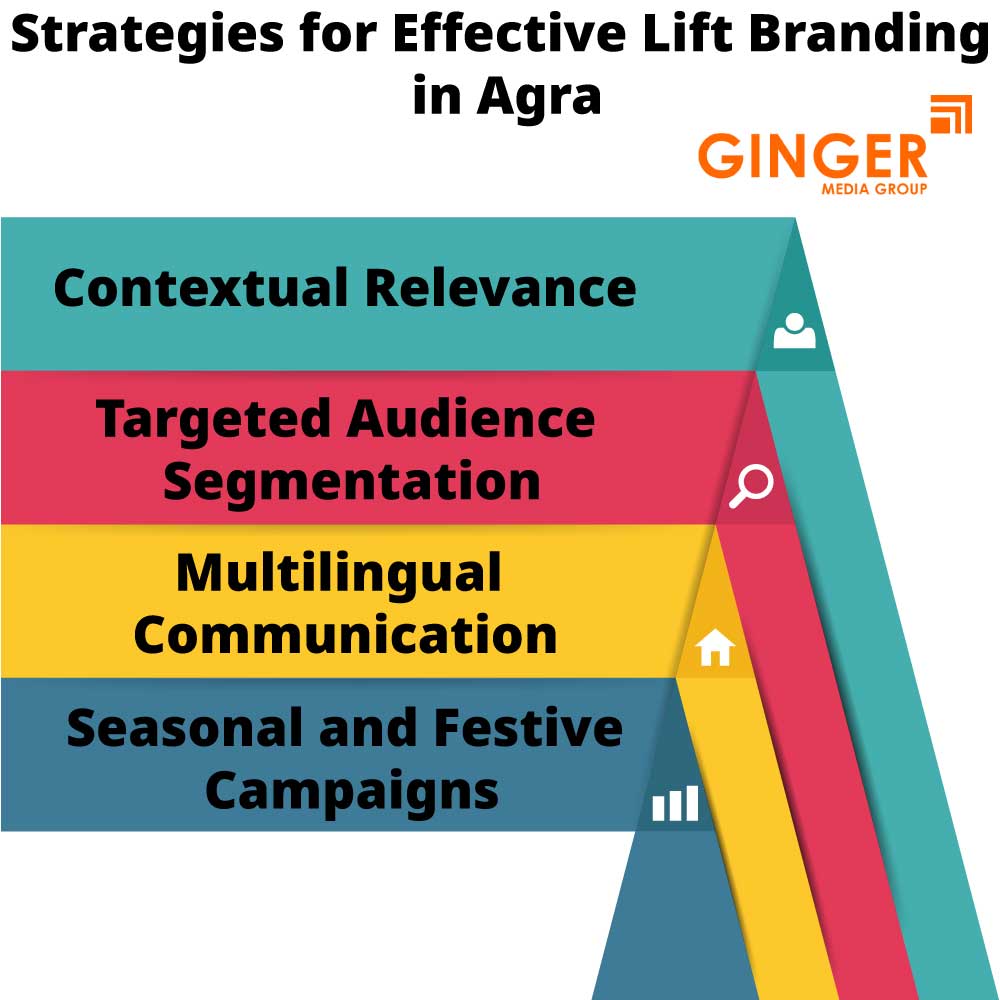 Strategies for Effective Lift Branding in Agra

GINGER
MEDIA GROUP

Contextual Relevance

Targeted Audience Segmentation

Multilingual Communication

Seasonal and Festive Campaigns